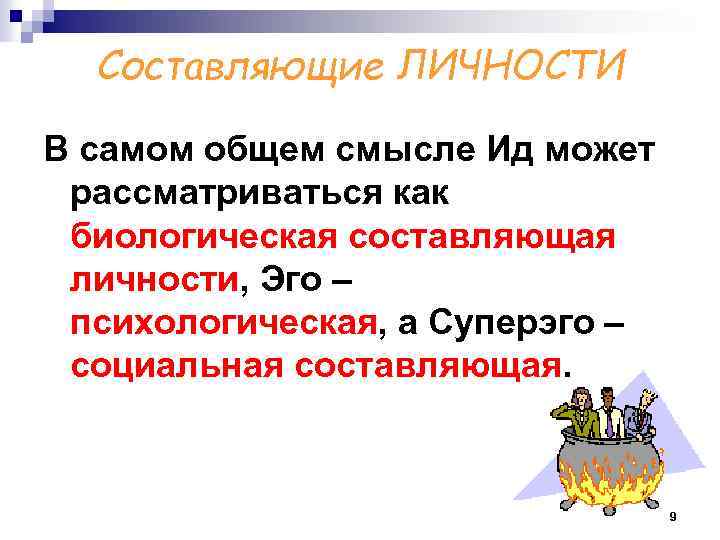 Составляющие ЛИЧНОСТИ

В самом общем смысле Ид может рассматриваться как биологическая составляющая личности, Эго – психологическая, а Суперэго – социальная составляющая.

9